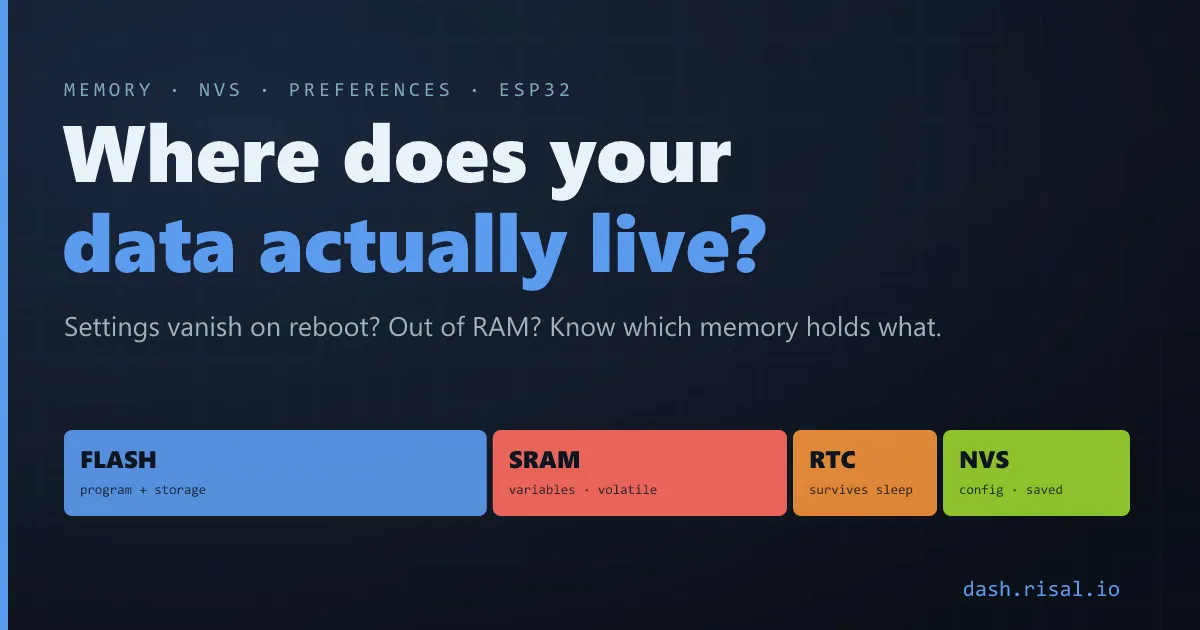 MEMORY · NVS · PREFERENCES · ESP32

Where does your data actually live?

Settings vanish on reboot? Out of RAM? Know which memory holds what.

FLASH
program + storage

SRAM
variables · volatile

RTC
survives sleep

NVS
config · saved

dash.risal.io